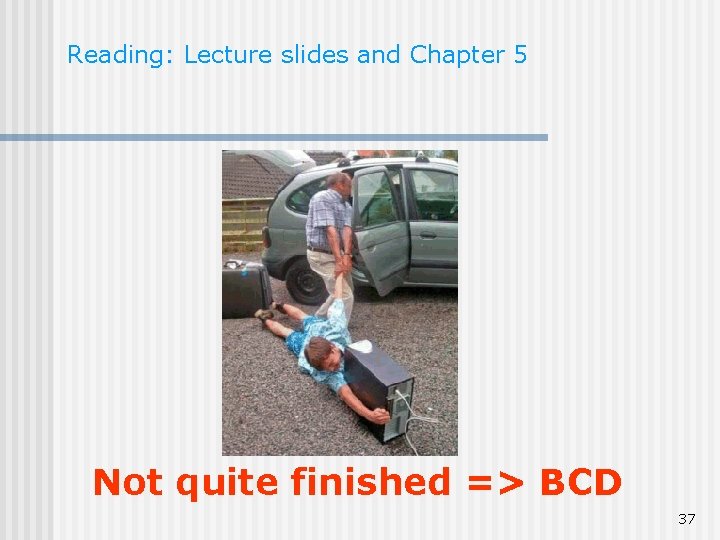 Reading: Lecture slides and Chapter 5

Not quite finished => BCD

37